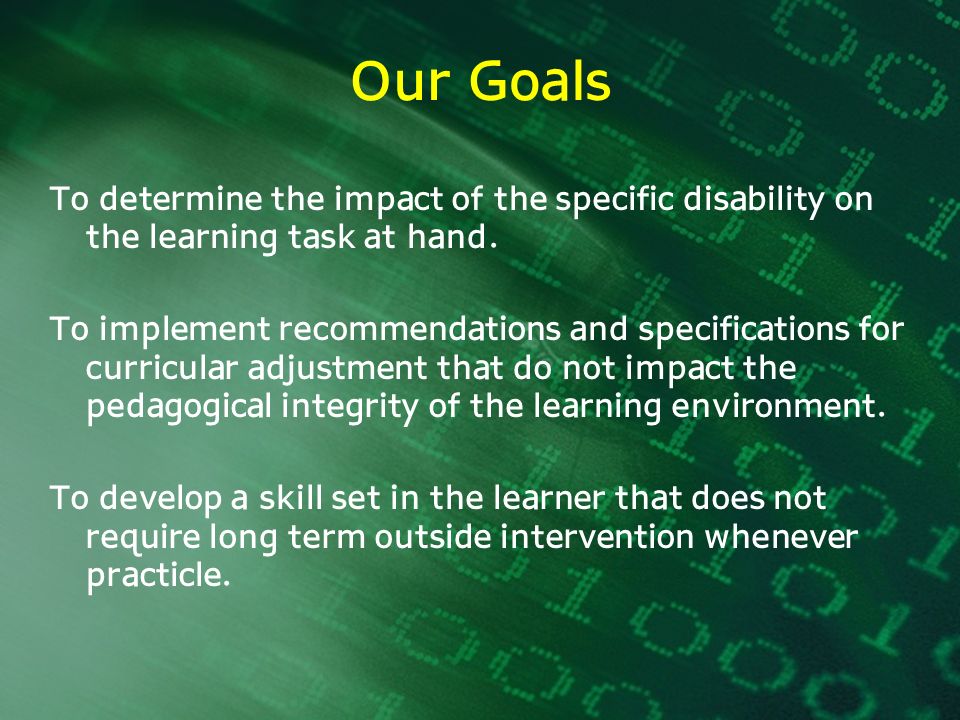 Our Goals

To determine the impact of the specific disability on the learning task at hand.

To implement recommendations and specifications for curricular adjustment that do not impact the pedagogical integrity of the learning environment.

To develop a skill set in the learner that does not require long term outside intervention whenever practicle.